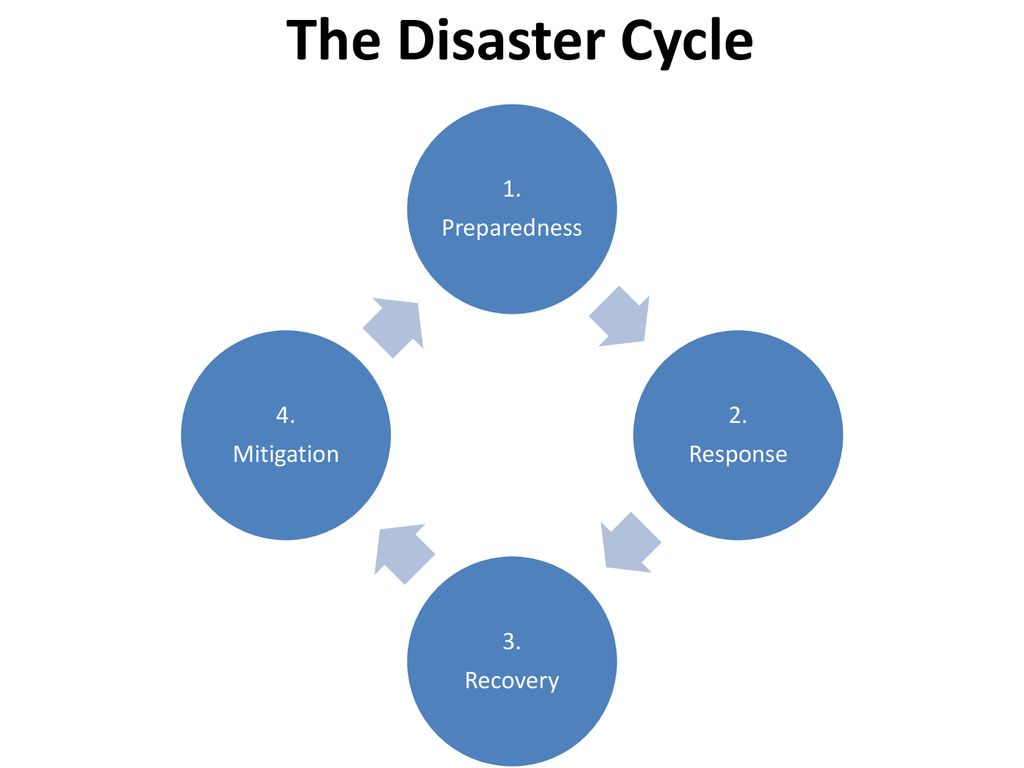 The Disaster Cycle

1.
Preparedness

2.
Response

3.
Recovery

4.
Mitigation